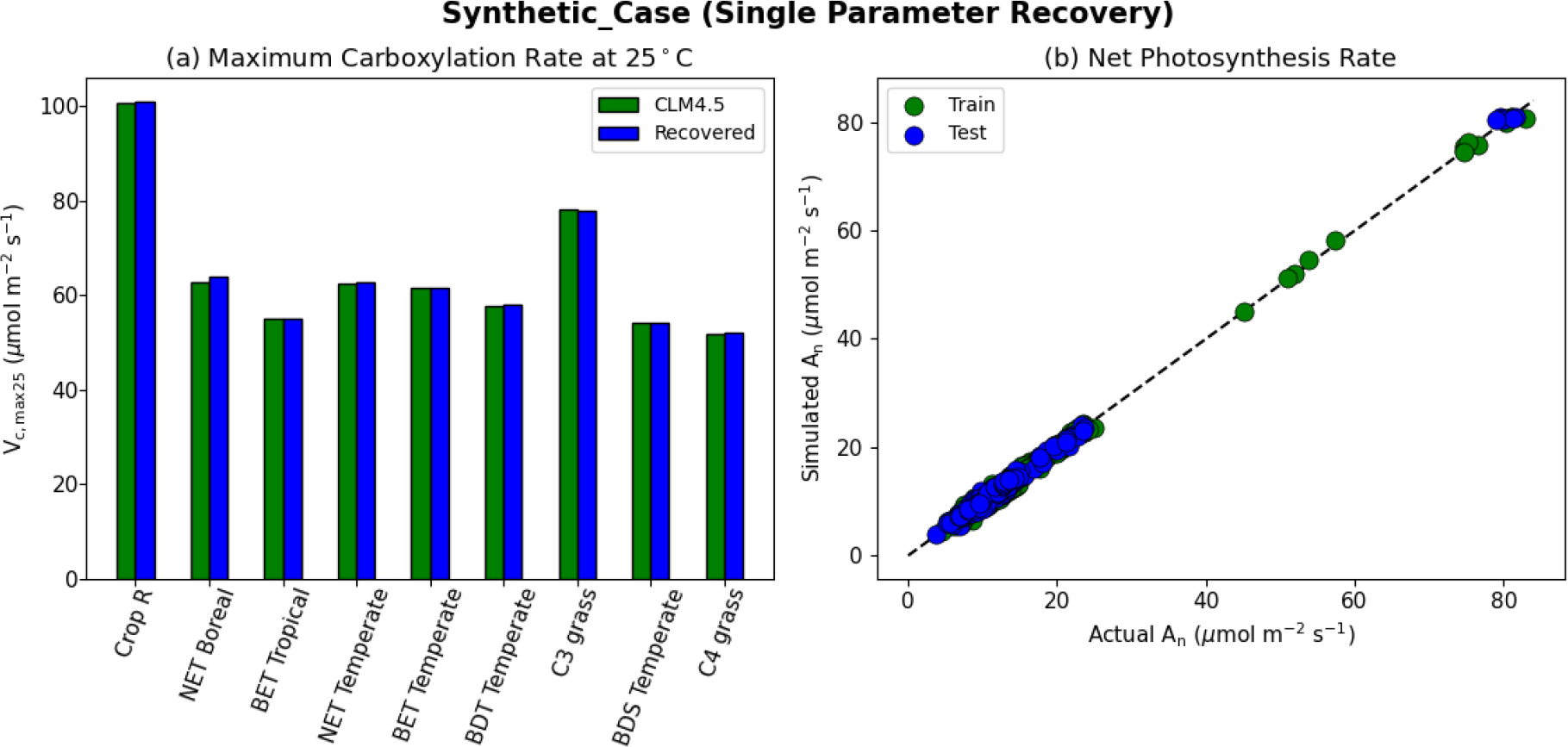 Synthetic_Case (Single Parameter Recovery)

(a) Maximum Carboxylation Rate at 25$^\circ$C

CLM4.5
Recovered

$V_{c,max25}$ ($\mu$mol m$^{-2}$ s$^{-1}$)

100
80
60
40
20
0

Crop R
NET Boreal
BET Tropical
NET Temperate
BET Temperate
BDT Temperate
C3 grass
BDS Temperate
C4 grass

(b) Net Photosynthesis Rate

Train
Test

Simulated $A_n$ ($\mu$mol m$^{-2}$ s$^{-1}$)

80
60
40
20
0

0
20
40
60
80

Actual $A_n$ ($\mu$mol m$^{-2}$ s$^{-1}$)